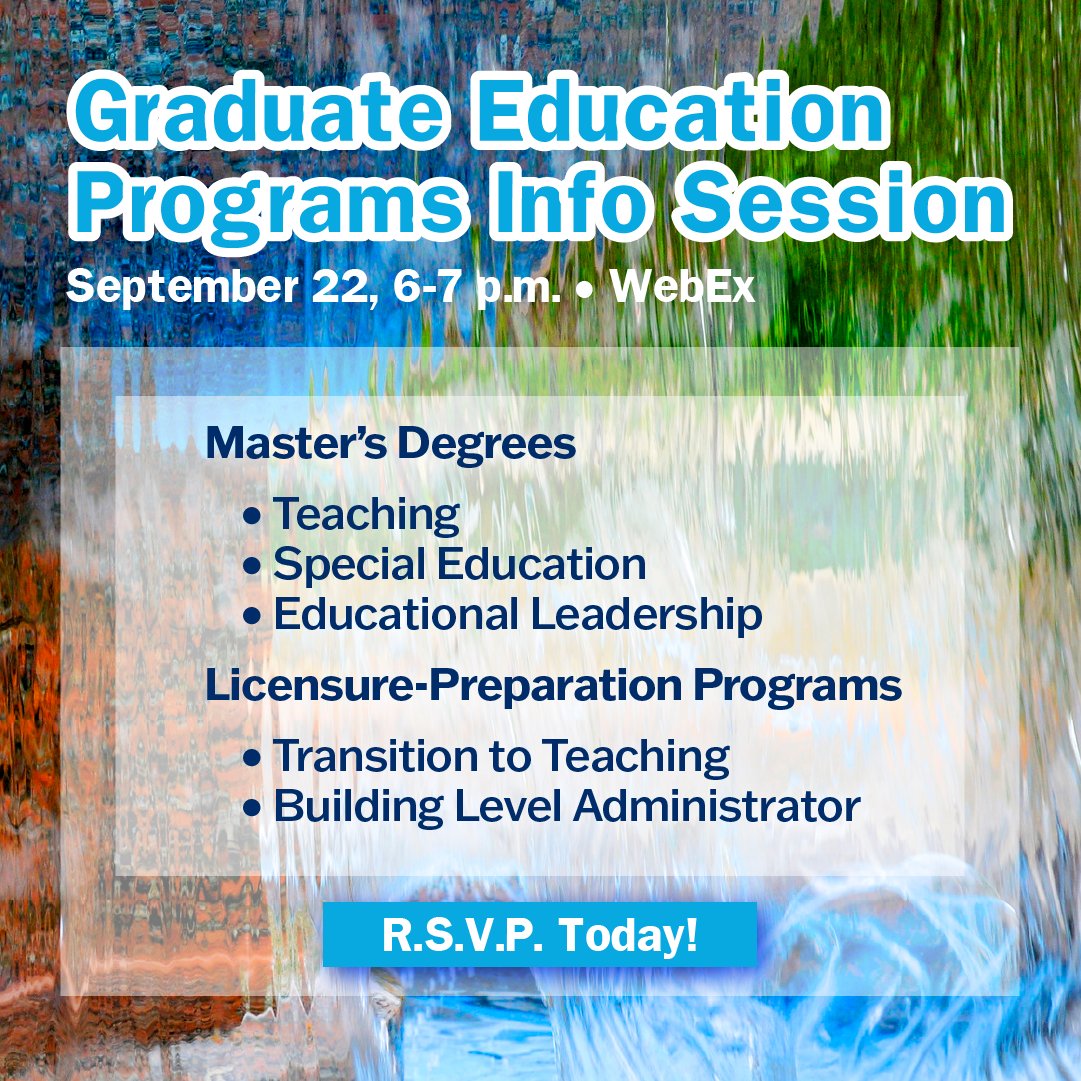 Graduate Education Programs Info Session

September 22, 6-7 p.m. • WebEx

Master's Degrees

• Teaching
• Special Education
• Educational Leadership

Licensure-Preparation Programs

• Transition to Teaching
• Building Level Administrator

R.S.V.P. Today!